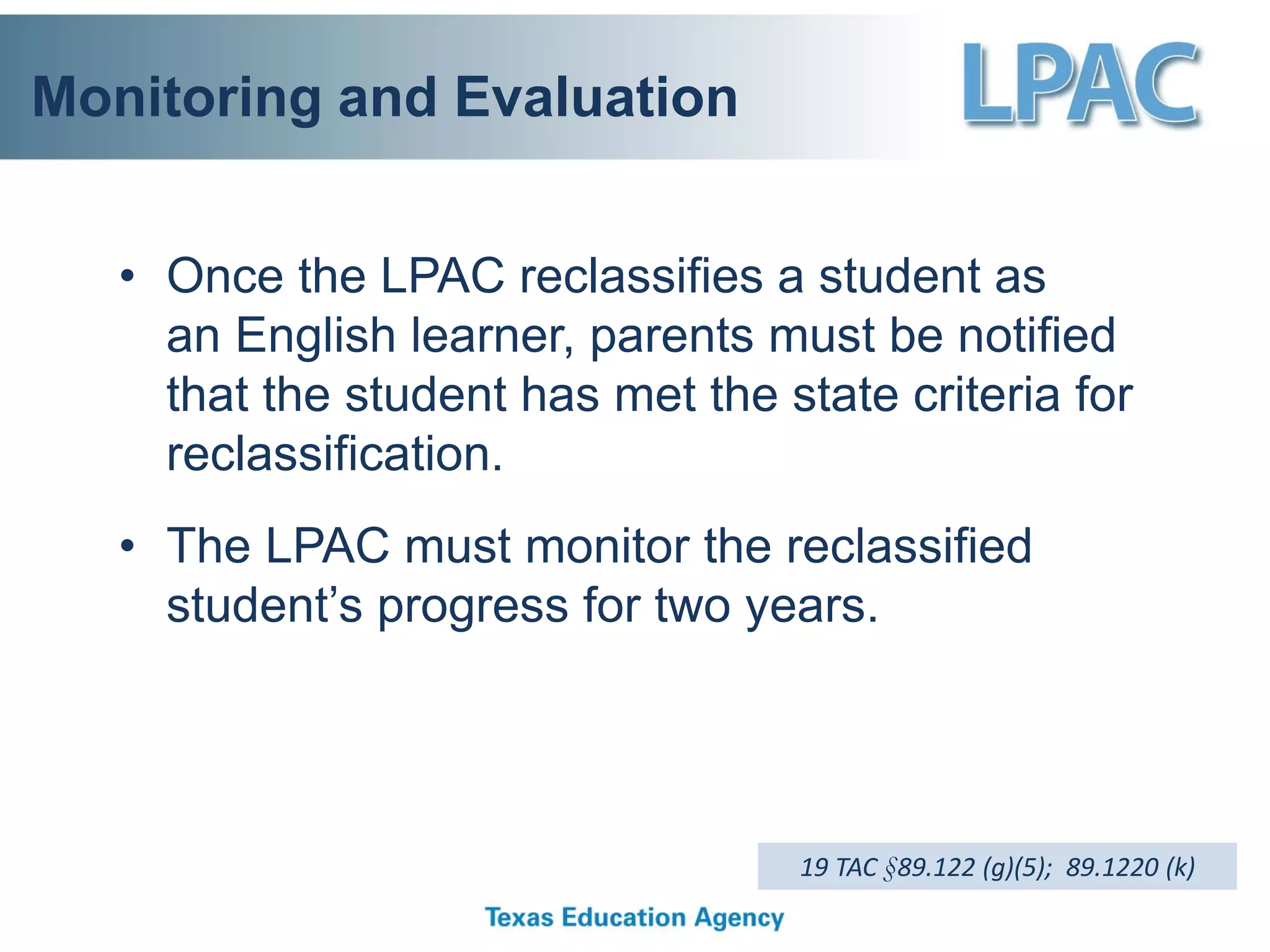 Monitoring and Evaluation

LPAC

• Once the LPAC reclassifies a student as an English learner, parents must be notified that the student has met the state criteria for reclassification.

• The LPAC must monitor the reclassified student's progress for two years.

19 TAC §89.122 (g)(5); 89.1220 (k)

Texas Education Agency